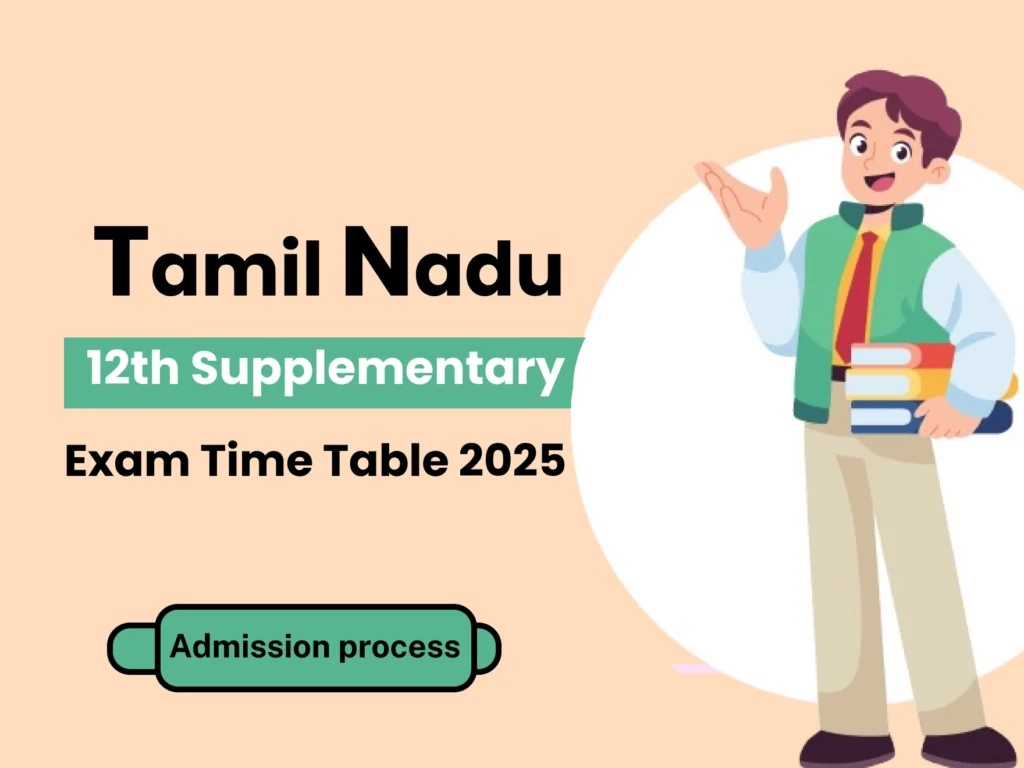 Tamil Nadu
12th Supplementary
Exam Time Table 2025
Admission process